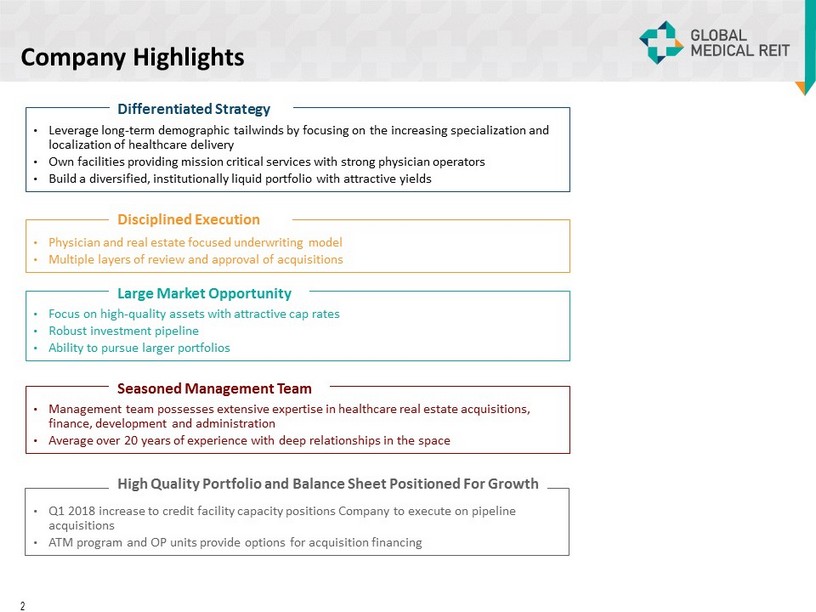 Company Highlights

GLOBAL MEDICAL REIT

Differentiated Strategy

• Leverage long-term demographic tailwinds by focusing on the increasing specialization and localization of healthcare delivery
• Own facilities providing mission critical services with strong physician operators
• Build a diversified, institutionally liquid portfolio with attractive yields

Disciplined Execution

• Physician and real estate focused underwriting model
• Multiple layers of review and approval of acquisitions

Large Market Opportunity

• Focus on high-quality assets with attractive cap rates
• Robust investment pipeline
• Ability to pursue larger portfolios

Seasoned Management Team

• Management team possesses extensive expertise in healthcare real estate acquisitions, finance, development and administration
• Average over 20 years of experience with deep relationships in the space

High Quality Portfolio and Balance Sheet Positioned For Growth

• Q1 2018 increase to credit facility capacity positions Company to execute on pipeline acquisitions
• ATM program and OP units provide options for acquisition financing

2